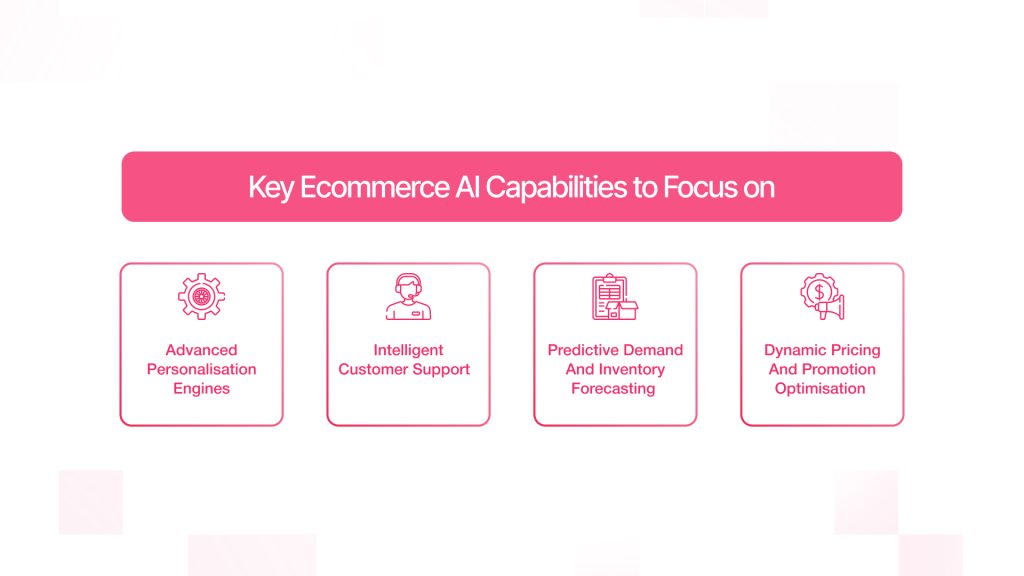 Key Ecommerce AI Capabilities to Focus on

Advanced Personalisation Engines

Intelligent Customer Support

Predictive Demand And Inventory Forecasting

Dynamic Pricing And Promotion Optimisation